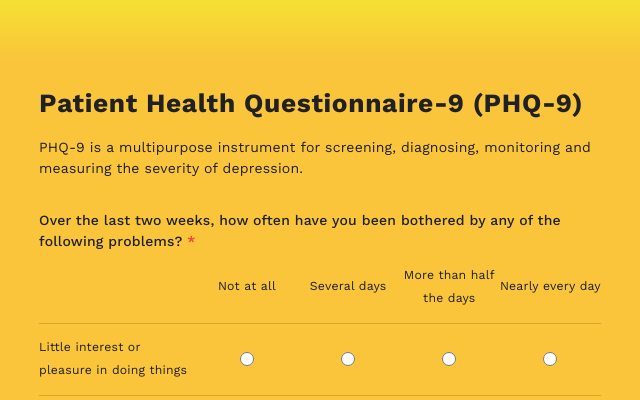 Patient Health Questionnaire-9 (PHQ-9)

PHQ-9 is a multipurpose instrument for screening, diagnosing, monitoring and measuring the severity of depression.

Over the last two weeks, how often have you been bothered by any of the following problems? *

| | Not at all | Several days | More than half the days | Nearly every day |
|---|---|---|---|---|
| Little interest or pleasure in doing things | | | | |